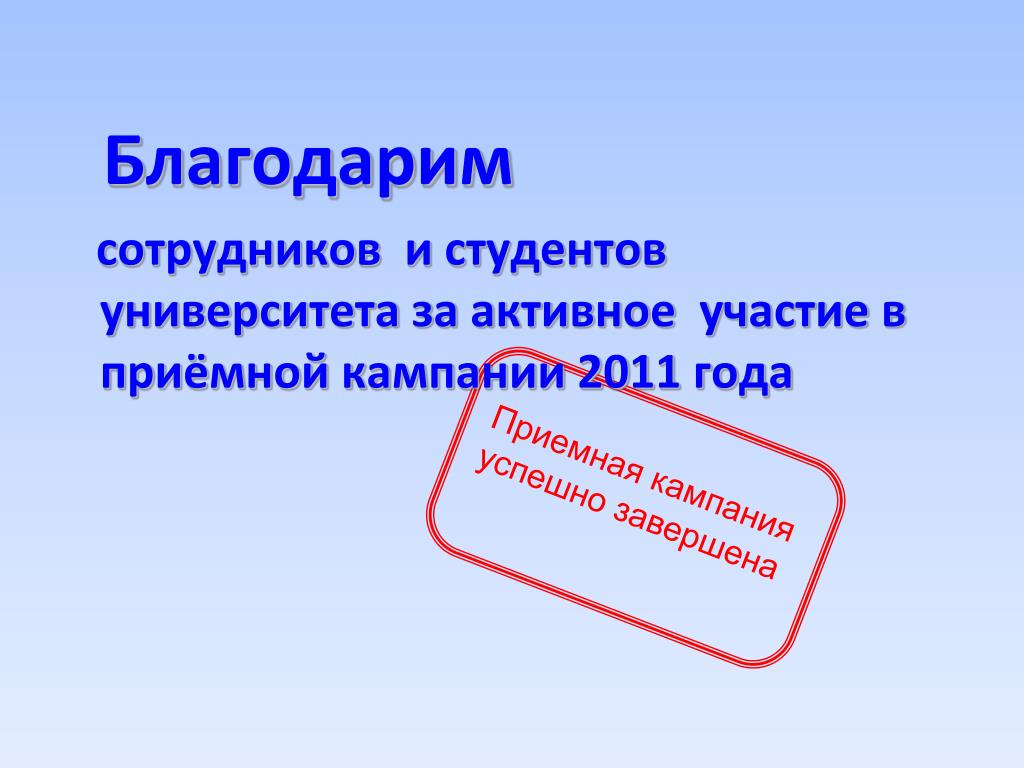 Благодарим

сотрудников и студентов университета за активное участие в приёмной кампании 2011 года

Приемная кампания успешно завершена